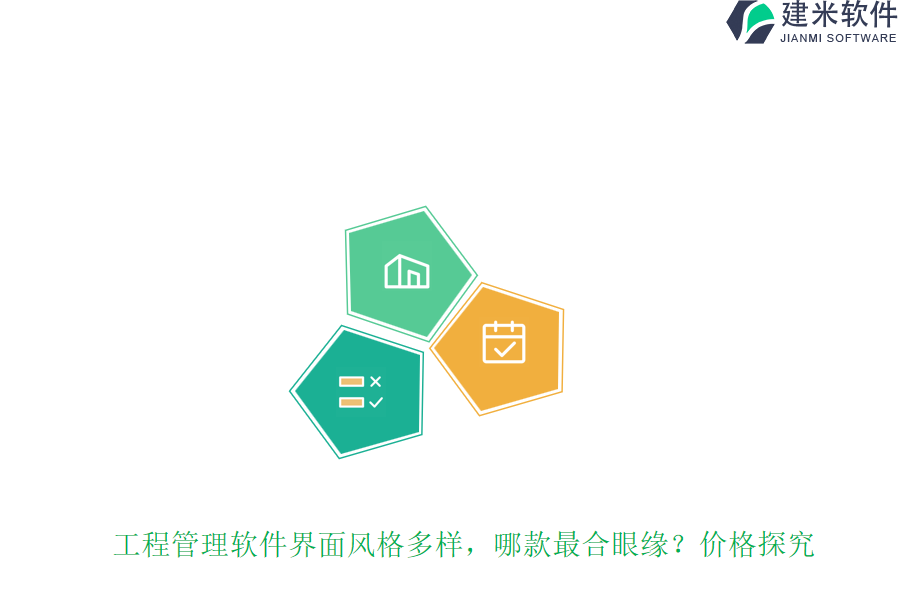 建米软件
JIANMI SOFTWARE

工程管理软件界面风格多样，哪款最合眼缘？价格探究